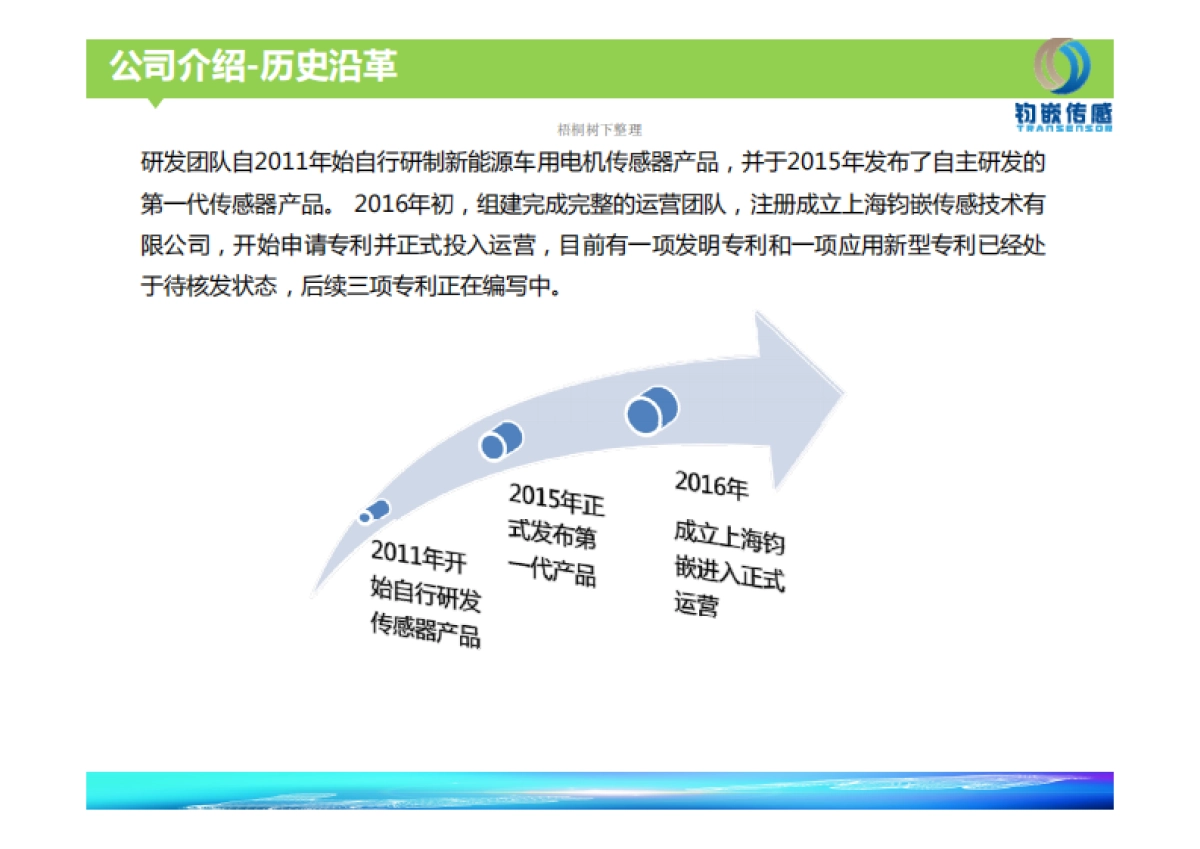 公司介绍-历史沿革

钧嵌传感
TRANSENSOR

梧桐树下整理

研发团队自2011年始自行研制新能源车用电机传感器产品，并于2015年发布了自主研发的第一代传感器产品。 2016年初，组建完成完整的运营团队，注册成立上海钧嵌传感技术有限公司，开始申请专利并正式投入运营，目前有一项发明专利和一项应用新型专利已经处于待核发状态，后续三项专利正在编写中。

2011年开始自行研发传感器产品

2015年正式发布第一代产品

2016年

成立上海钧嵌进入正式运营